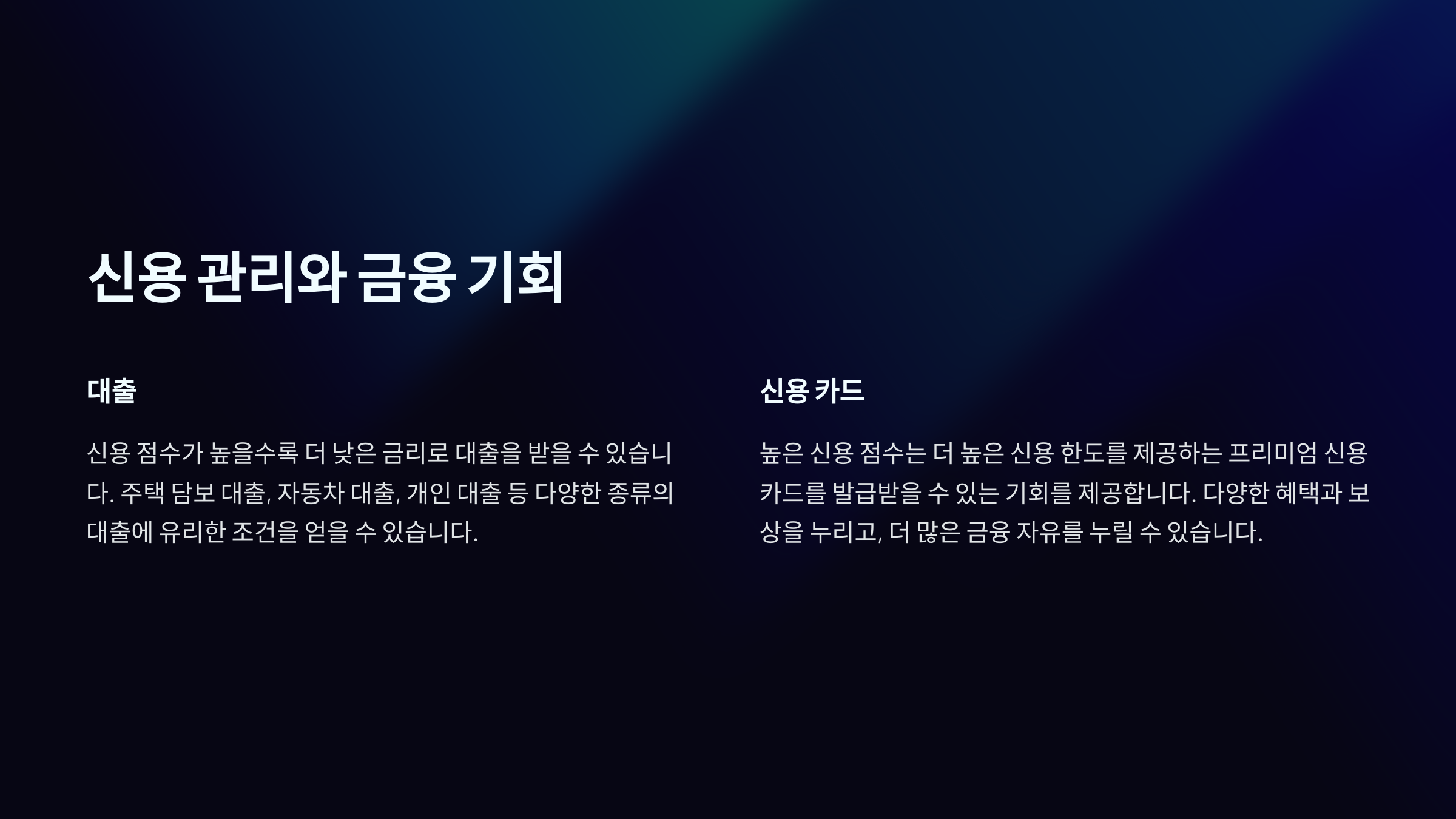 신용 관리와 금융 기회

대출

신용 점수가 높을수록 더 낮은 금리로 대출을 받을 수 있습니다. 주택 담보 대출, 자동차 대출, 개인 대출 등 다양한 종류의 대출에 유리한 조건을 얻을 수 있습니다.

신용 카드

높은 신용 점수는 더 높은 신용 한도를 제공하는 프리미엄 신용 카드를 발급받을 수 있는 기회를 제공합니다. 다양한 혜택과 보상을 누리고, 더 많은 금융 자유를 누릴 수 있습니다.